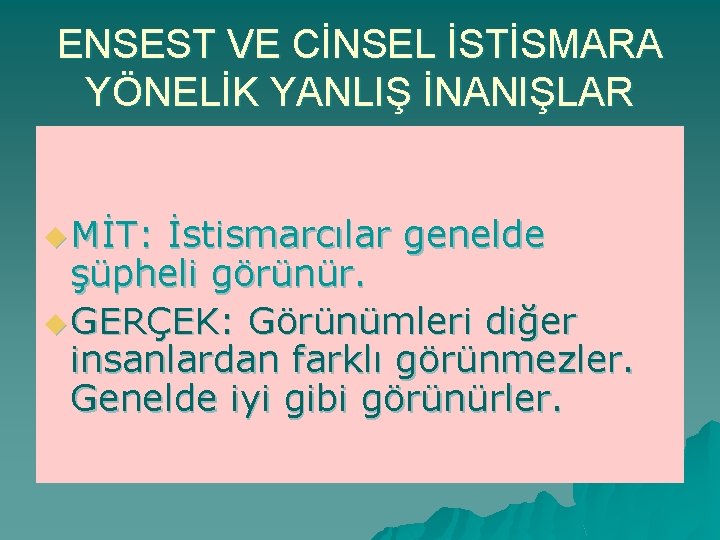 ENSEST VE CİNSEL İSTİSMARA YÖNELİK YANLIŞ İNANIŞLAR

MİT: İstismarcılar genelde şüpheli görünür.

GERÇEK: Görünümleri diğer insanlardan farklı görünmezler. Genelde iyi gibi görünürler.